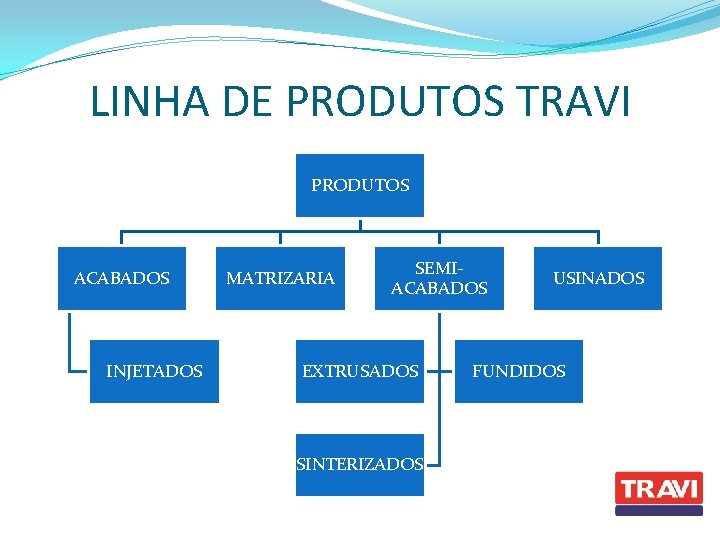 LINHA DE PRODUTOS TRAVI

PRODUTOS

ACABADOS

MATRIZARIA

SEMI-ACABADOS

USINADOS

INJETADOS

EXTRUSADOS

FUNDIDOS

SINTERIZADOS

TRAVI